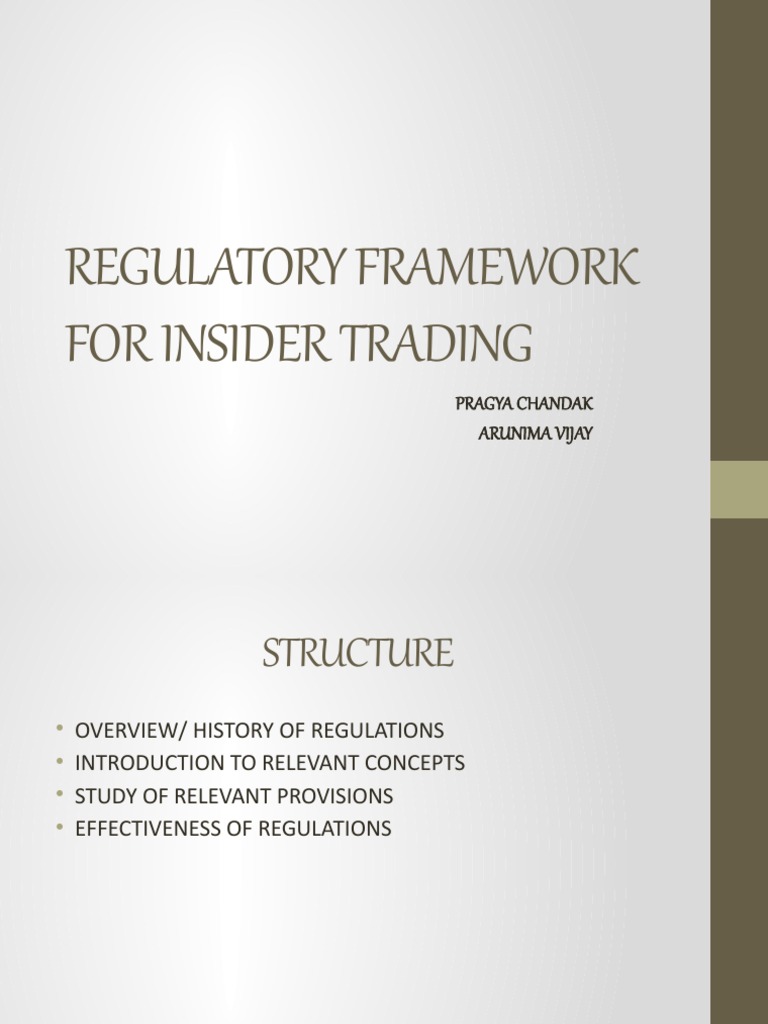 REGULATORY FRAMEWORK FOR INSIDER TRADING

PRAGYA CHANDAK
ARUNIMA VIJAY

STRUCTURE

• OVERVIEW/ HISTORY OF REGULATIONS
• INTRODUCTION TO RELEVANT CONCEPTS
• STUDY OF RELEVANT PROVISIONS
• EFFECTIVENESS OF REGULATIONS